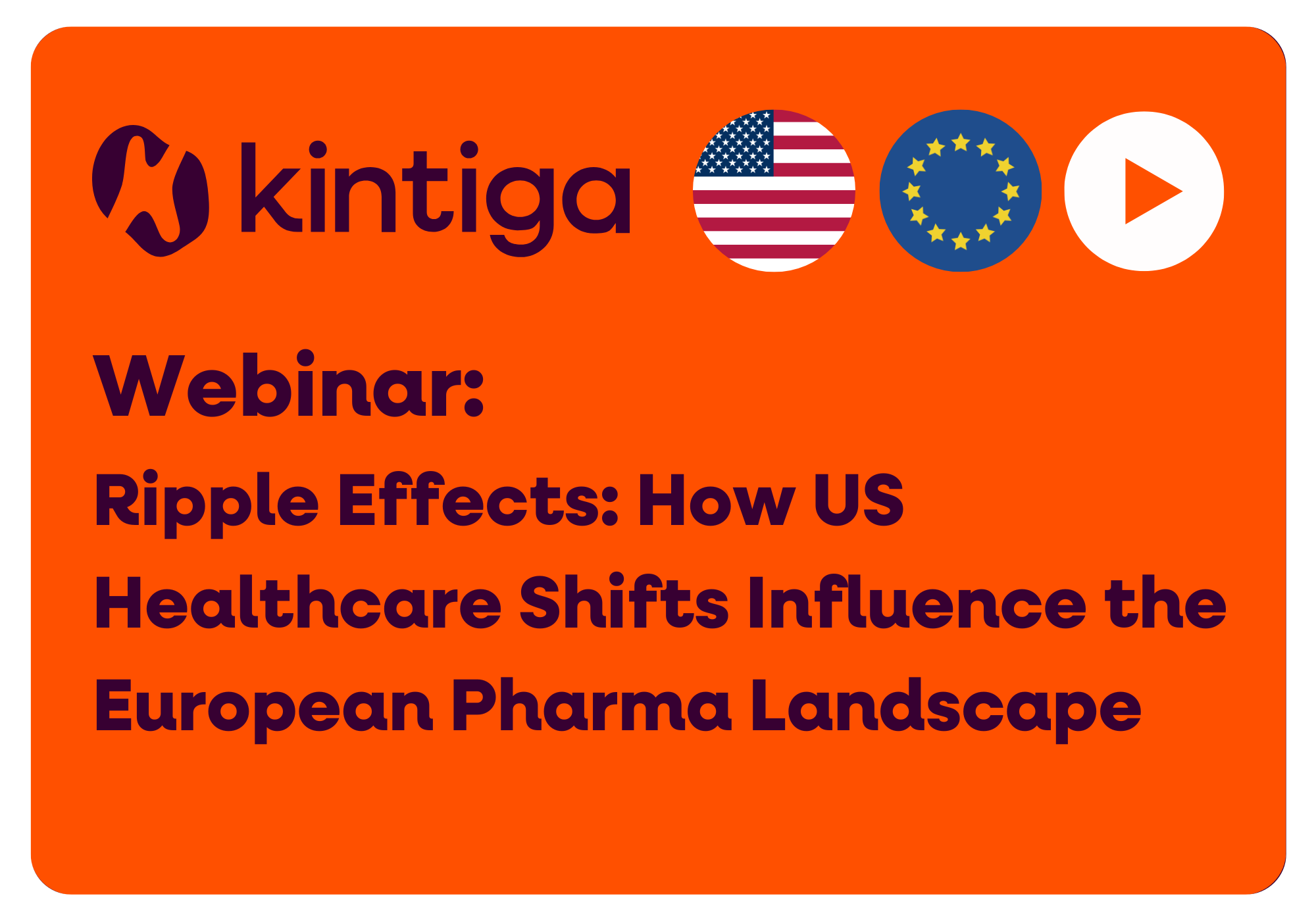 kintiga

Webinar:

Ripple Effects: How US Healthcare Shifts Influence the European Pharma Landscape